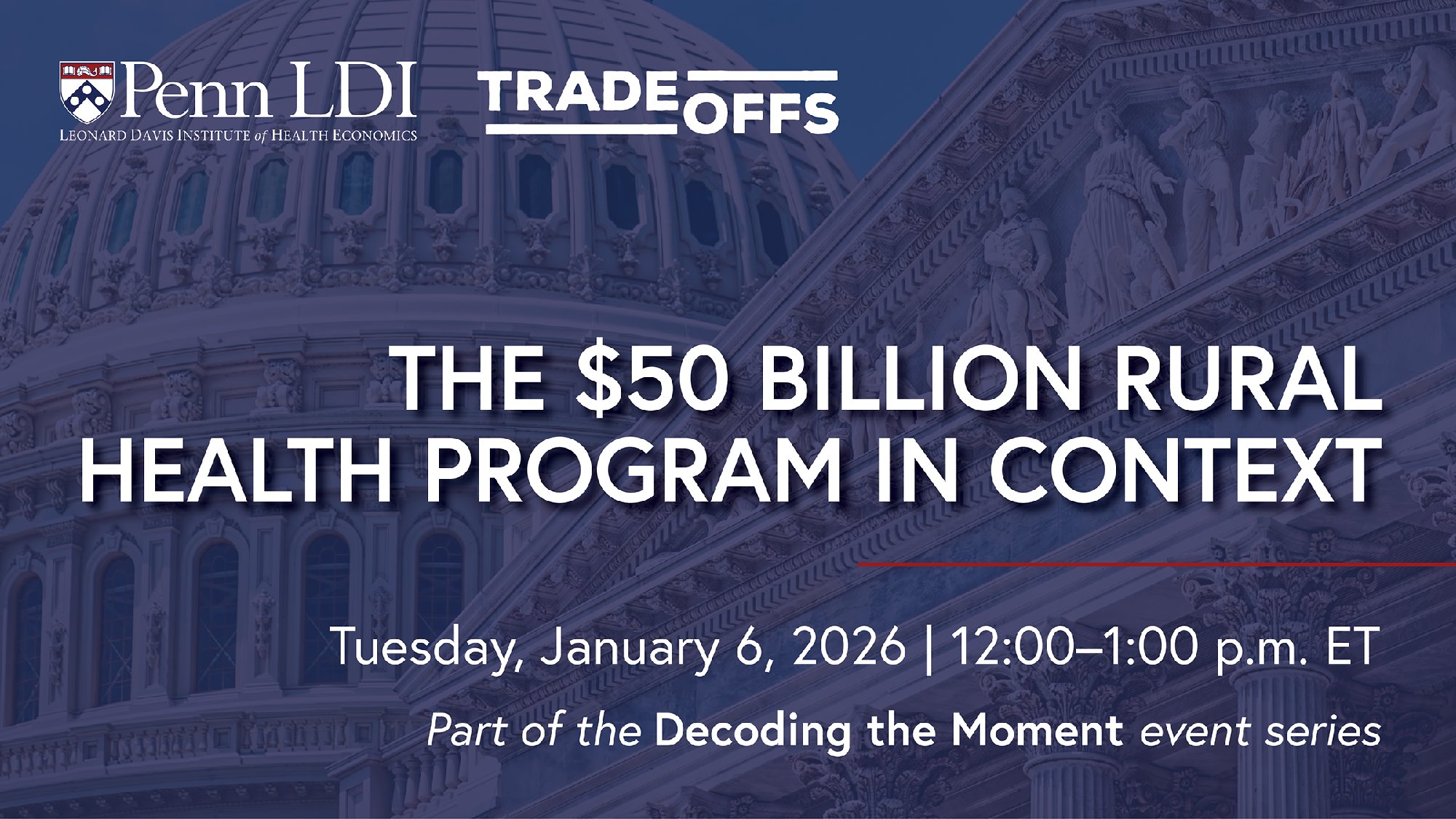 Penn LDI
LEONARD DAVIS INSTITUTE of HEALTH ECONOMICS

TRADE OFFS

THE \$50 BILLION RURAL HEALTH PROGRAM IN CONTEXT

Tuesday, January 6, 2026 | 12:00–1:00 p.m. ET

Part of the Decoding the Moment event series